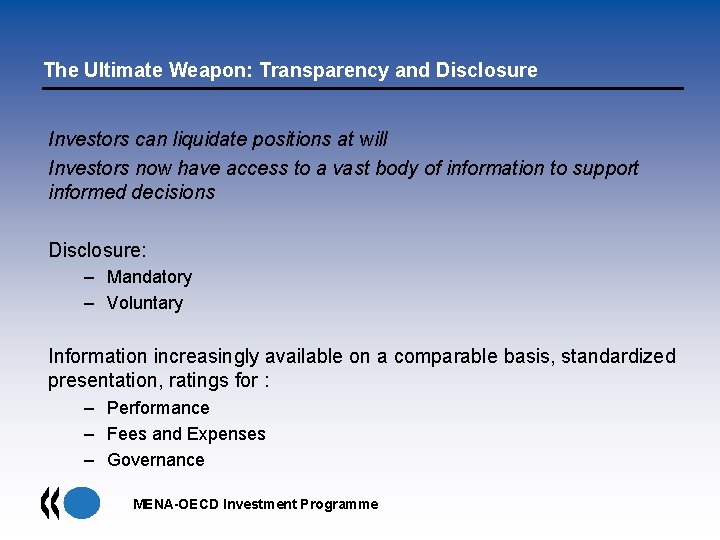 The Ultimate Weapon: Transparency and Disclosure

Investors can liquidate positions at will

Investors now have access to a vast body of information to support informed decisions

Disclosure:
– Mandatory
– Voluntary

Information increasingly available on a comparable basis, standardized presentation, ratings for :
– Performance
– Fees and Expenses
– Governance

MENA-OECD Investment Programme